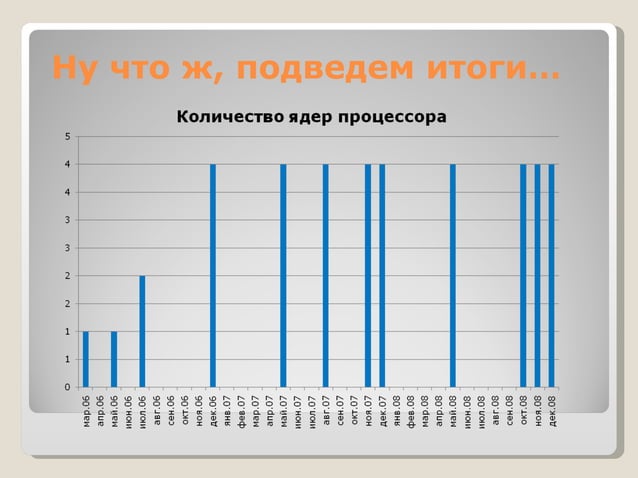 Ну что ж, подведем итоги…

Количество ядер процессора

5
4
4
3
3
2
2
1
1
0

мар.06
апр.06
май.06
июн.06
июл.06
авг.06
сен.06
окт.06
ноя.06
дек.06
янв.07
фев.07
мар.07
апр.07
май.07
июн.07
июл.07
авг.07
сен.07
окт.07
ноя.07
дек.07
янв.08
фев.08
мар.08
апр.08
май.08
июн.08
июл.08
авг.08
сен.08
окт.08
ноя.08
дек.08